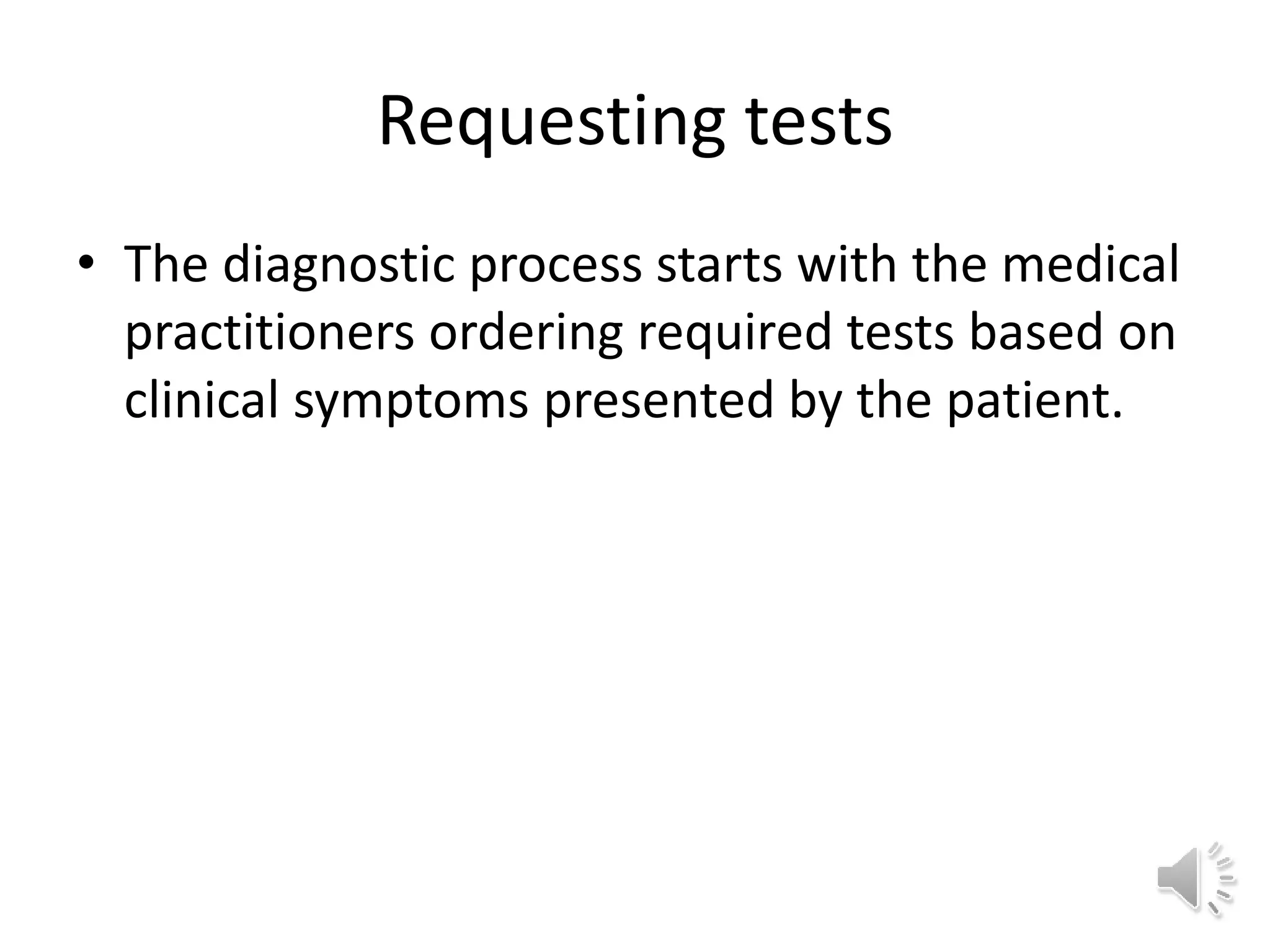 Requesting tests

• The diagnostic process starts with the medical practitioners ordering required tests based on clinical symptoms presented by the patient.